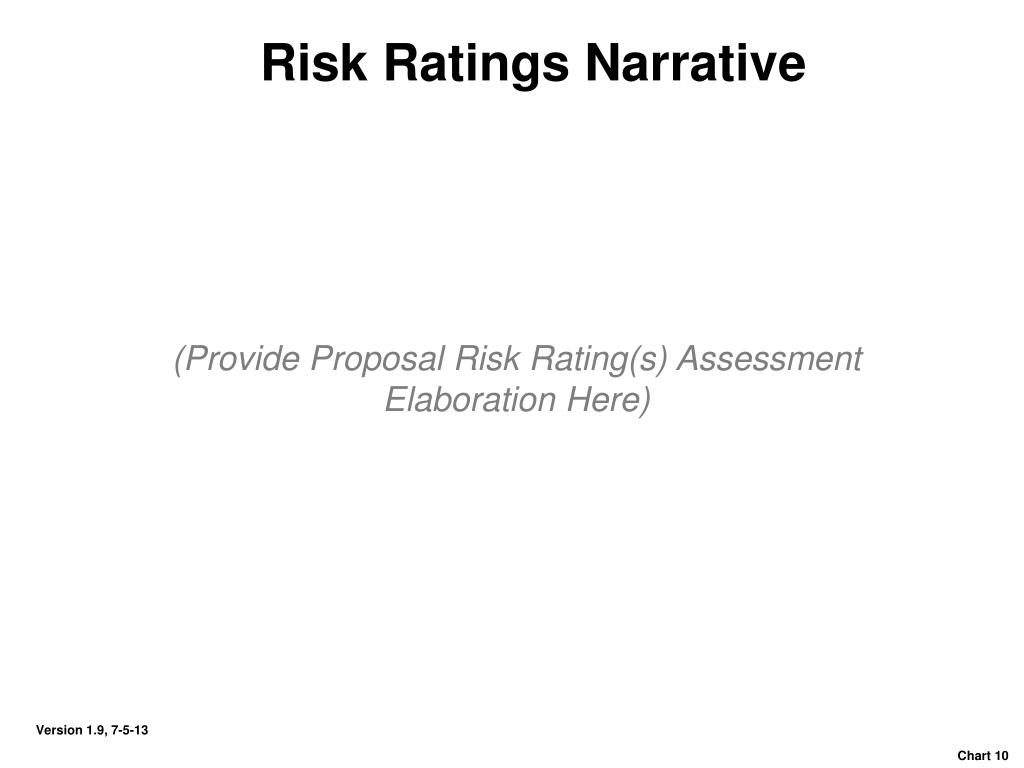 Risk Ratings Narrative

(Provide Proposal Risk Rating(s) Assessment Elaboration Here)

Version 1.9, 7-5-13

Chart 10